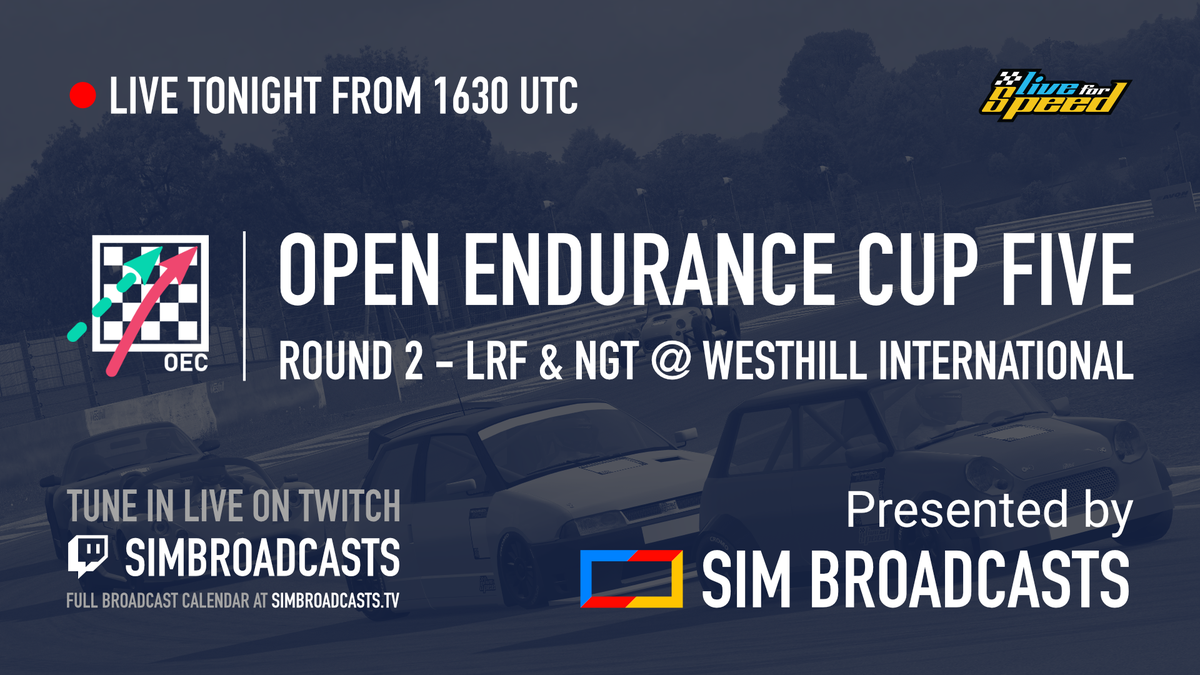 LIVE TONIGHT FROM 1630 UTC

live for speed

OEC

OPEN ENDURANCE CUP FIVE

ROUND 2 - LRF & NGT @ WESTHILL INTERNATIONAL

TUNE IN LIVE ON TWITCH

SIMBROADCASTS

FULL BROADCAST CALENDAR AT SIMBROADCASTS.TV

Presented by

SIM BROADCASTS